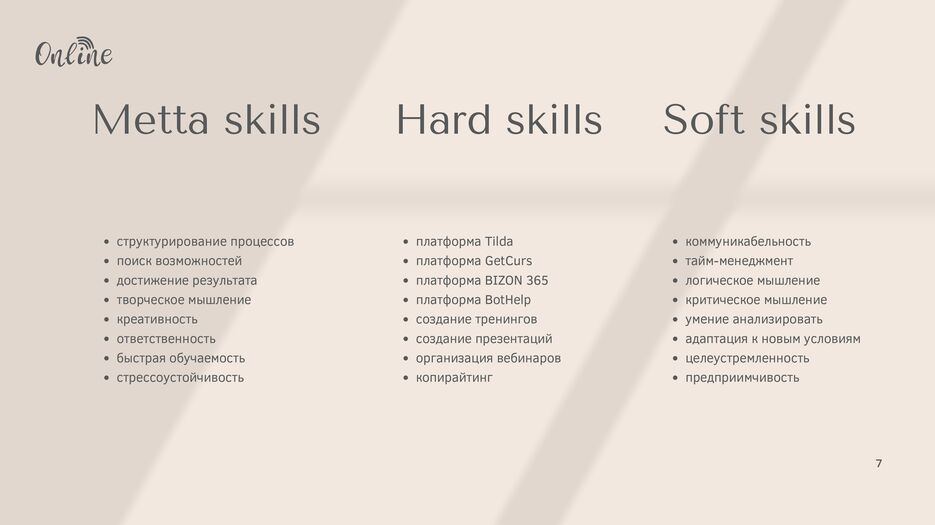 Online

Metta skills

- структурирование процессов
- поиск возможностей
- достижение результата
- творческое мышление
- креативность
- ответственность
- быстрая обучаемость
- стрессоустойчивость

Hard skills

- платформа Tilda
- платформа GetCurs
- платформа BIZON 365
- платформа BotHelp
- создание тренингов
- создание презентаций
- организация вебинаров
- копирайтинг

Soft skills

- коммуникабельность
- тайм-менеджмент
- логическое мышление
- критическое мышление
- умение анализировать
- адаптация к новым условиям
- целеустремленность
- предприимчивость

7